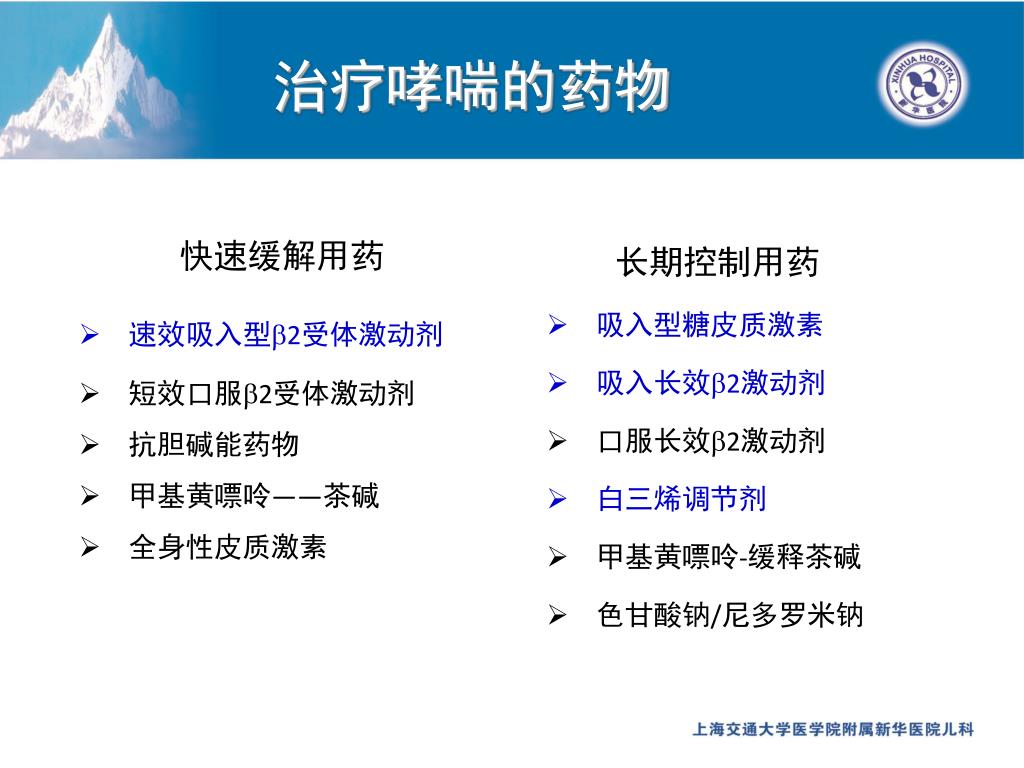 治疗哮喘的药物

XINHUA HOSPITAL
新华医院

快速缓解用药

➢ 速效吸入型β2受体激动剂
➢ 短效口服β2受体激动剂
➢ 抗胆碱能药物
➢ 甲基黄嘌呤——茶碱
➢ 全身性皮质激素

长期控制用药

➢ 吸入型糖皮质激素
➢ 吸入长效β2激动剂
➢ 口服长效β2激动剂
➢ 白三烯调节剂
➢ 甲基黄嘌呤-缓释茶碱
➢ 色甘酸钠/尼多罗米钠

上海交通大学医学院附属新华医院儿科